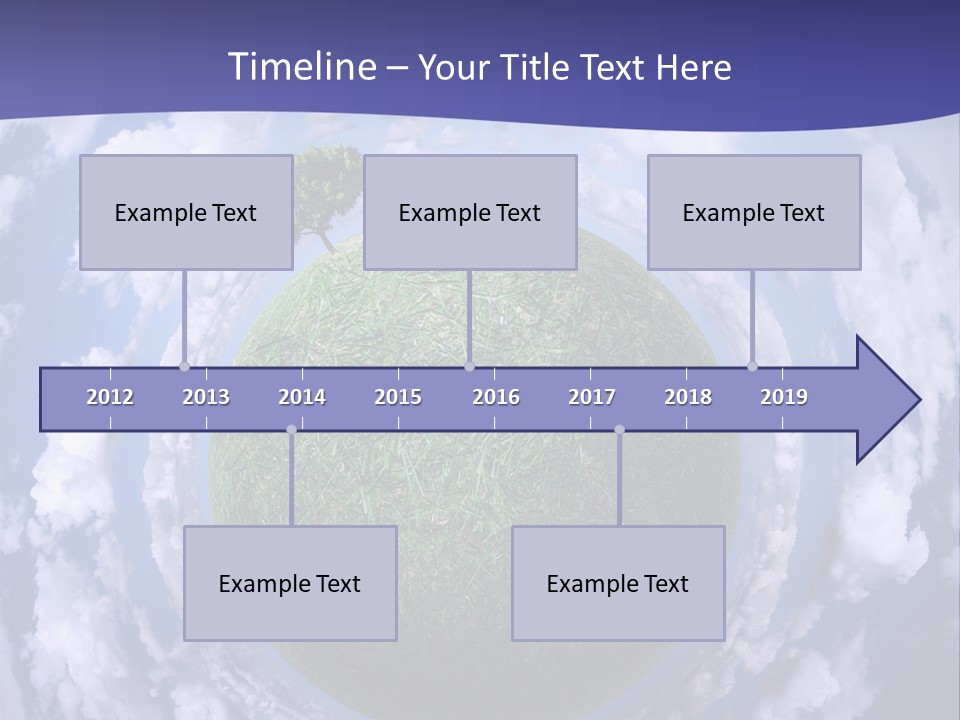 Timeline – Your Title Text Here

Example Text

Example Text

Example Text

2012
2013
2014
2015
2016
2017
2018
2019

Example Text

Example Text